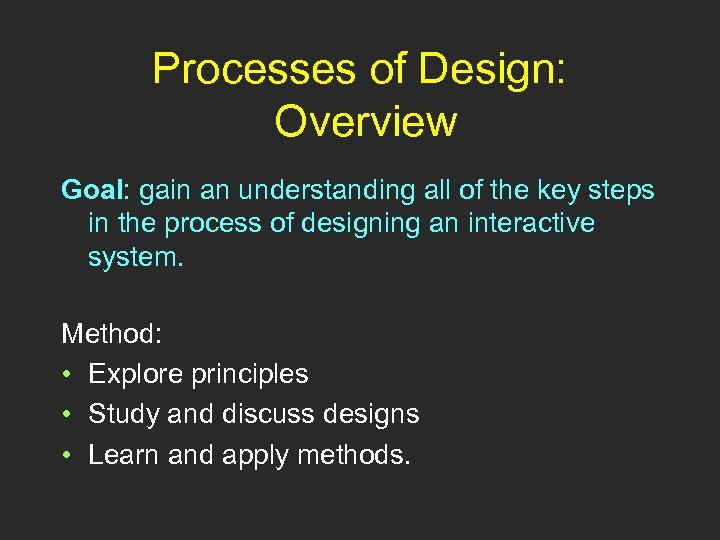 Processes of Design: Overview

Goal: gain an understanding all of the key steps in the process of designing an interactive system.

Method:
• Explore principles
• Study and discuss designs
• Learn and apply methods.